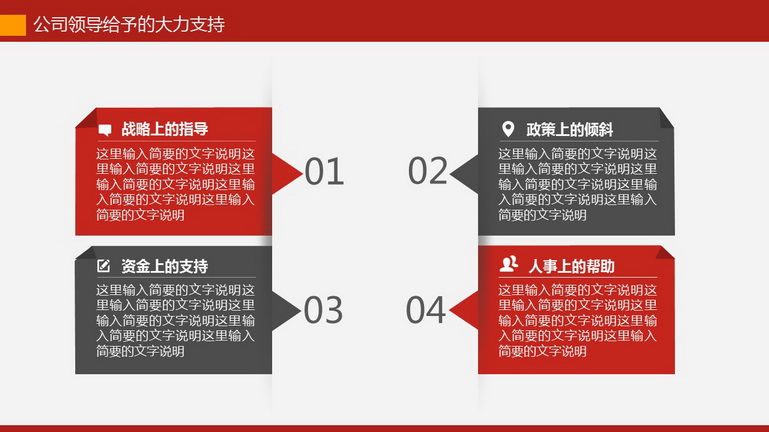 公司领导给予的大力支持

战略上的指导

这里输入简要的文字说明这里输入简要的文字说明这里输入简要的文字说明这里输入简要的文字说明这里输入简要的文字说明

01

02

政策上的倾斜

这里输入简要的文字说明这里输入简要的文字说明这里输入简要的文字说明这里输入简要的文字说明这里输入简要的文字说明

资金上的支持

这里输入简要的文字说明这里输入简要的文字说明这里输入简要的文字说明这里输入简要的文字说明这里输入简要的文字说明

03

04

人事上的帮助

这里输入简要的文字说明这里输入简要的文字说明这里输入简要的文字说明这里输入简要的文字说明这里输入简要的文字说明